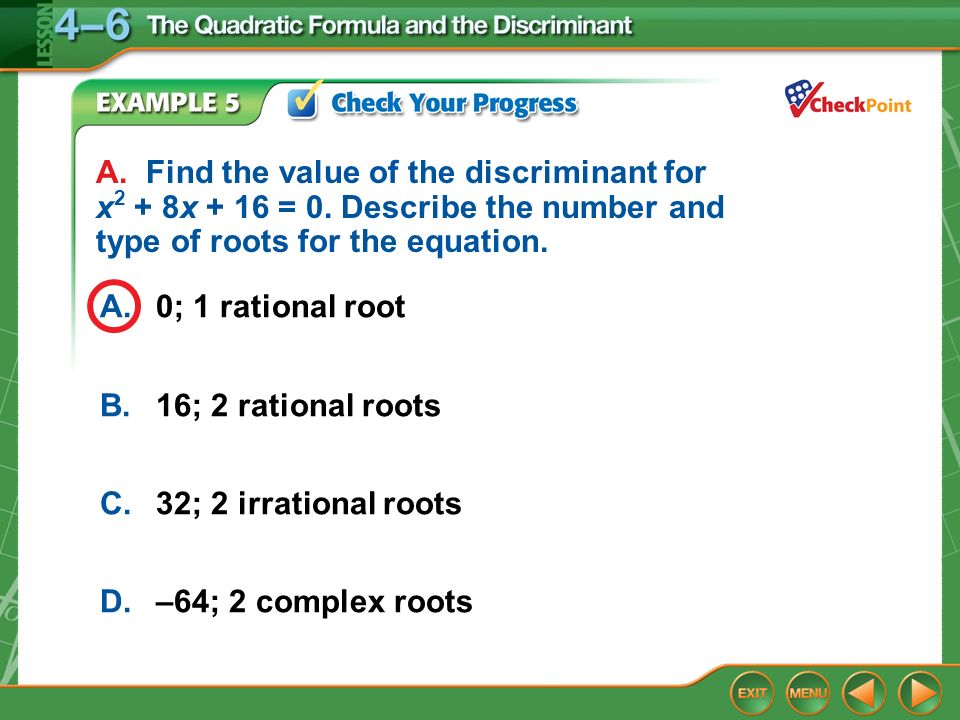 LESSON 4–6 The Quadratic Formula and the Discriminant

EXAMPLE 5 Check Your Progress

CheckPoint

A. Find the value of the discriminant for $x^2 + 8x + 16 = 0$. Describe the number and type of roots for the equation.

A. 0; 1 rational root

B. 16; 2 rational roots

C. 32; 2 irrational roots

D. –64; 2 complex roots

EXIT MENU